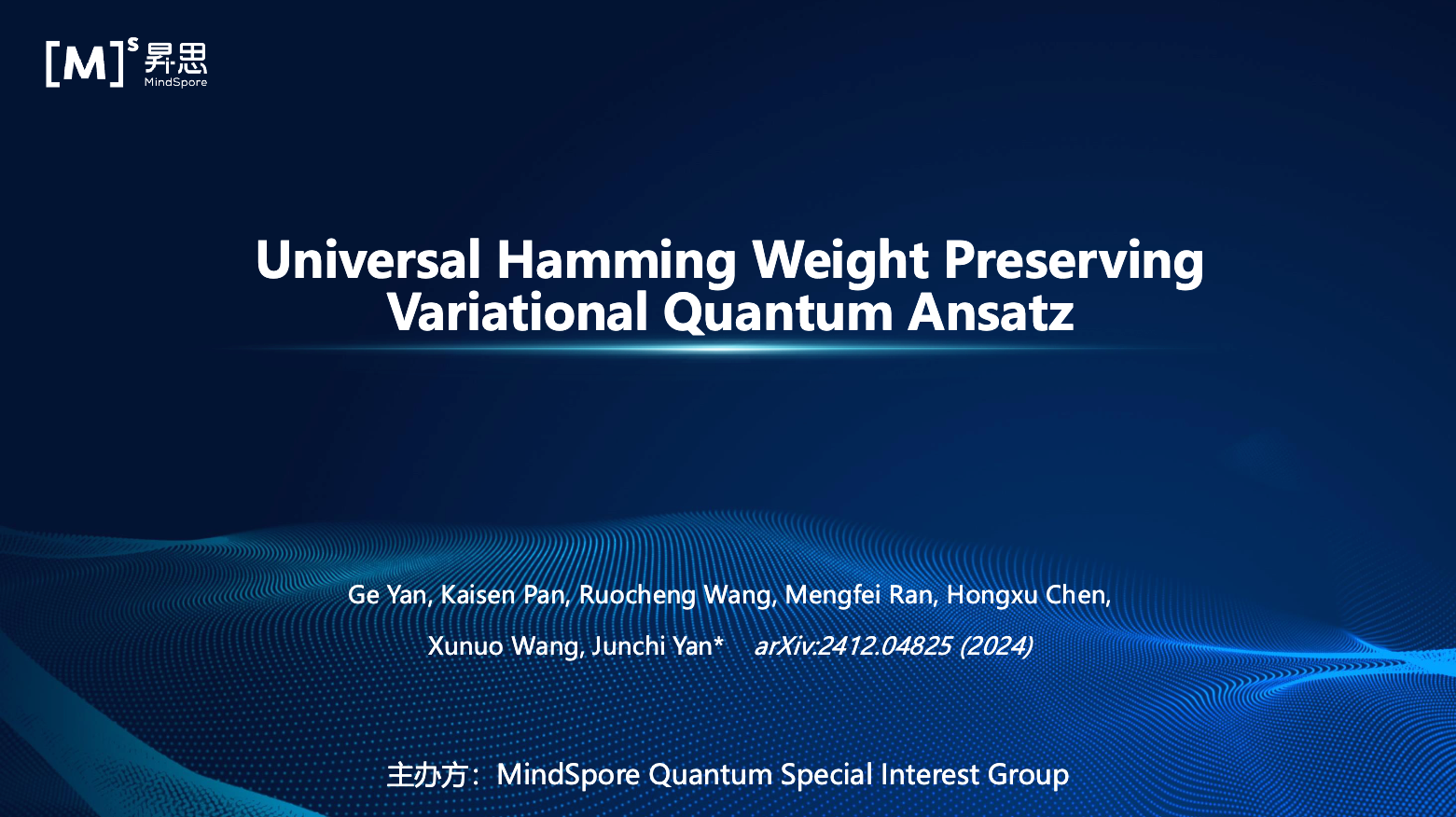 [M]$^s$ 昇思 MindSpore

Universal Hamming Weight Preserving Variational Quantum Ansatz

Ge Yan, Kaisen Pan, Ruocheng Wang, Mengfei Ran, Hongxu Chen,

Xunuo Wang, Junchi Yan* arXiv:2412.04825 (2024)

主办方：MindSpore Quantum Special Interest Group